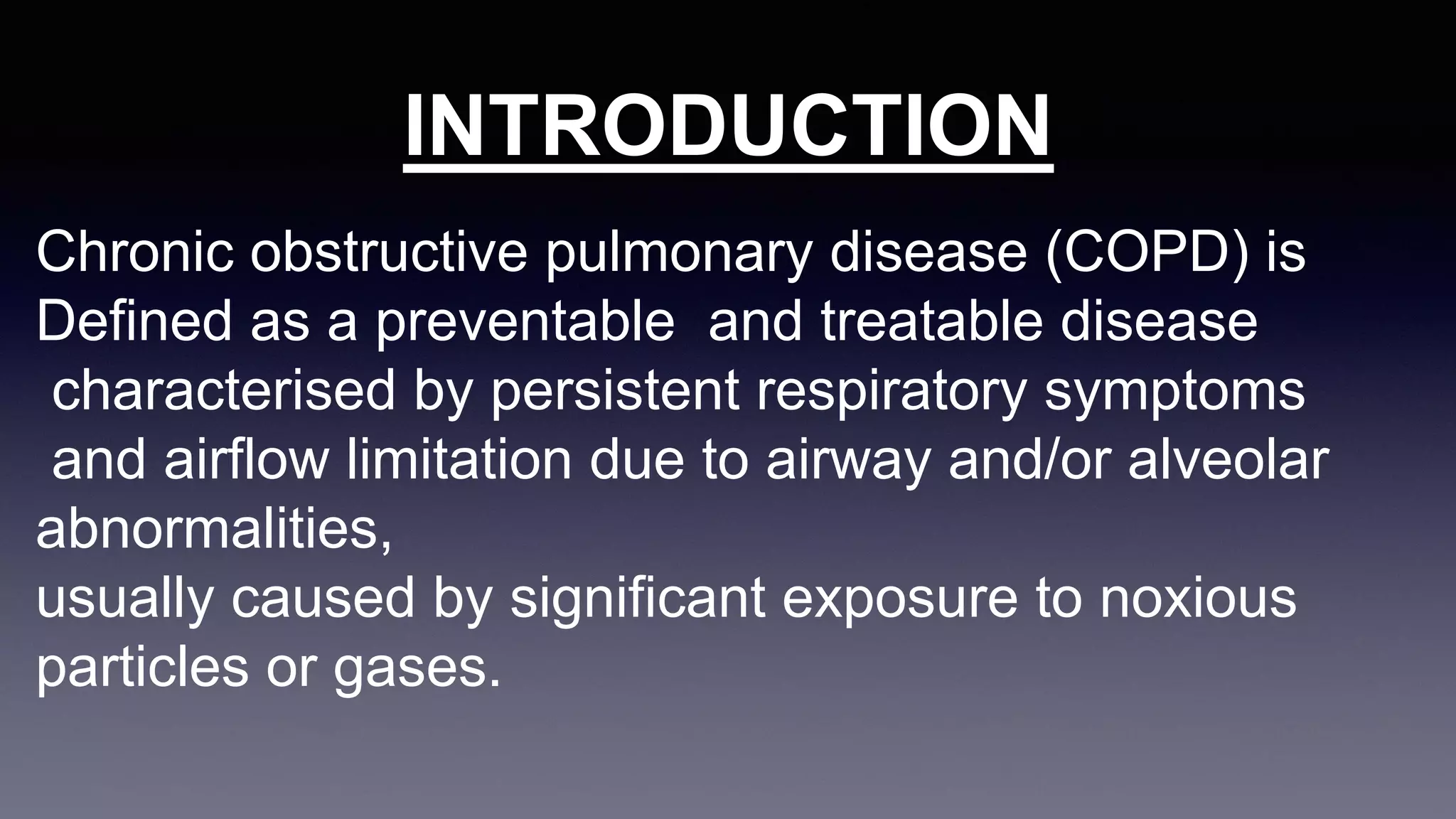 INTRODUCTION

Chronic obstructive pulmonary disease (COPD) is Defined as a preventable and treatable disease characterised by persistent respiratory symptoms and airflow limitation due to airway and/or alveolar abnormalities,
usually caused by significant exposure to noxious particles or gases.